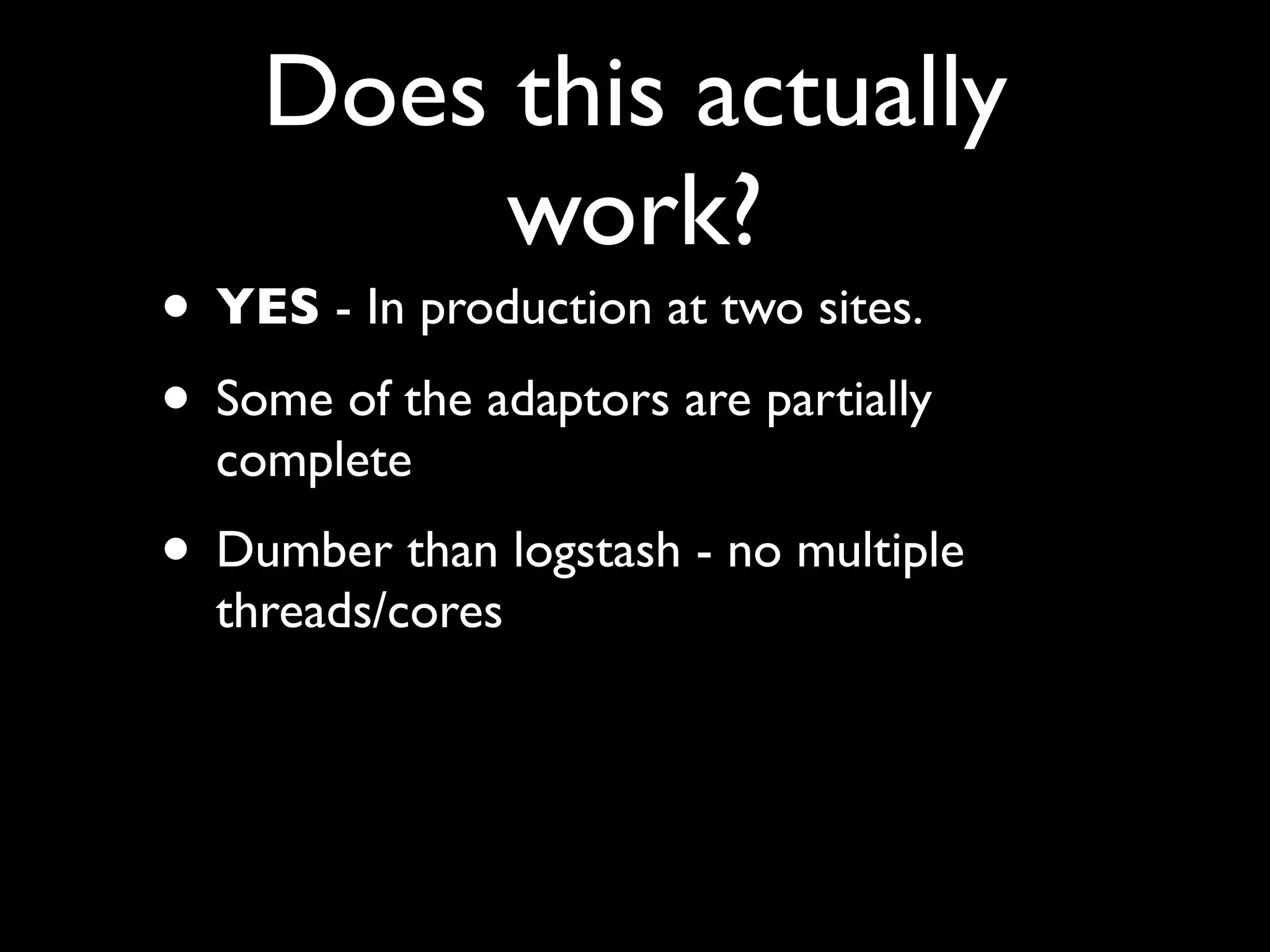 Does this actually work?

• YES - In production at two sites.

• Some of the adaptors are partially complete

• Dumber than logstash - no multiple threads/cores